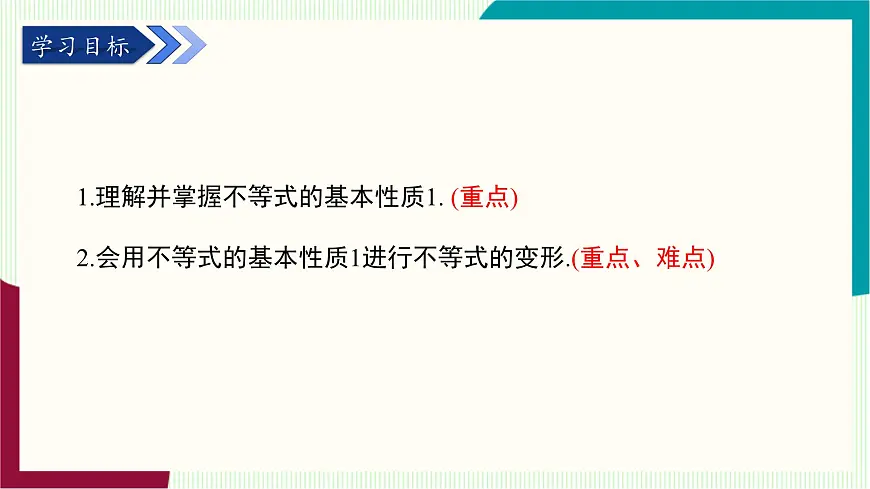 学习目标

1.理解并掌握不等式的基本性质1. (重点)

2.会用不等式的基本性质1进行不等式的变形.(重点、难点)